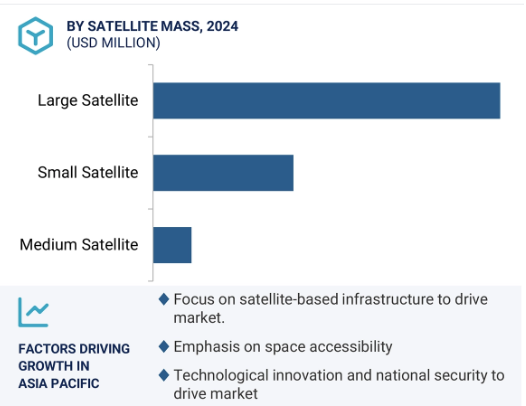 BY SATELLITE MASS, 2024
(USD MILLION)

Large Satellite

Small Satellite

Medium Satellite

FACTORS DRIVING GROWTH IN ASIA PACIFIC

◆ Focus on satellite-based infrastructure to drive market.

◆ Emphasis on space accessibility

◆ Technological innovation and national security to drive market